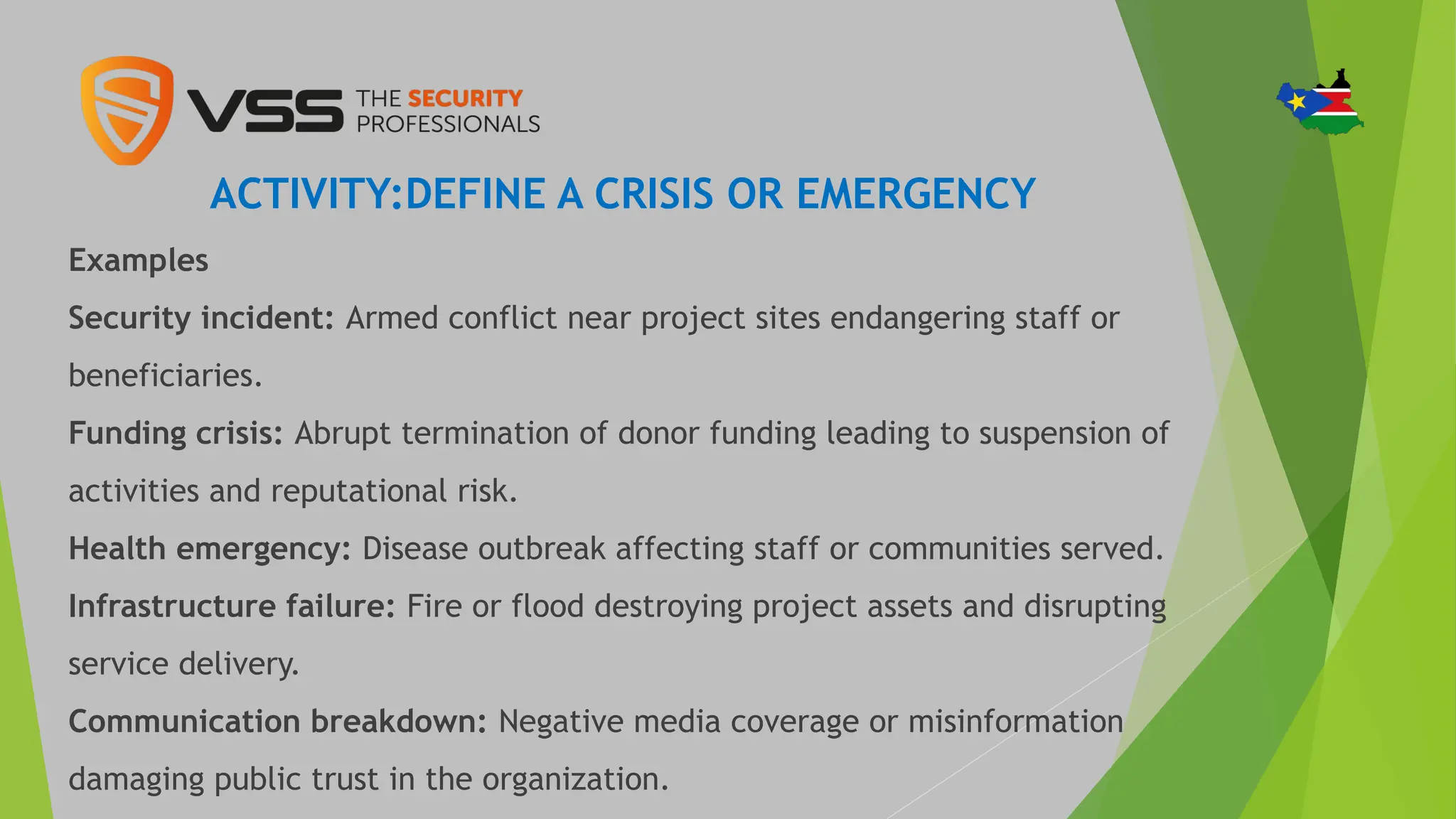 VSS THE SECURITY PROFESSIONALS

ACTIVITY:DEFINE A CRISIS OR EMERGENCY

Examples

Security incident: Armed conflict near project sites endangering staff or beneficiaries.

Funding crisis: Abrupt termination of donor funding leading to suspension of activities and reputational risk.

Health emergency: Disease outbreak affecting staff or communities served.

Infrastructure failure: Fire or flood destroying project assets and disrupting service delivery.

Communication breakdown: Negative media coverage or misinformation damaging public trust in the organization.